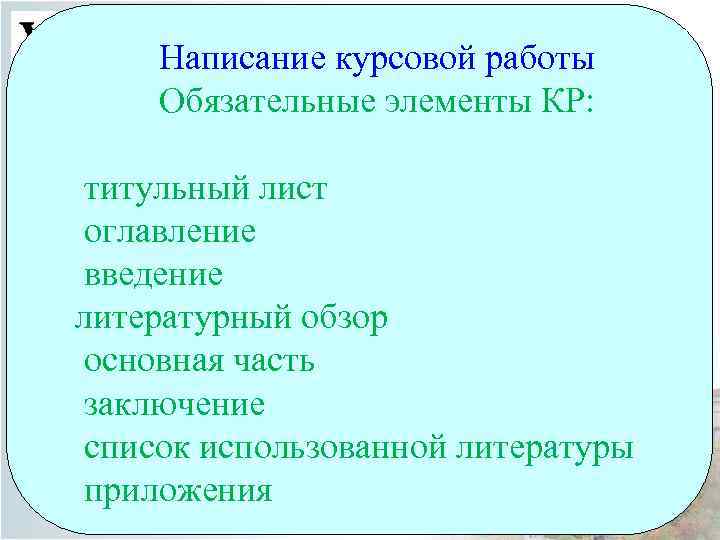 Написание курсовой работы
Обязательные элементы КР:

титульный лист
оглавление
введение
литературный обзор
основная часть
заключение
список использованной литературы
приложения